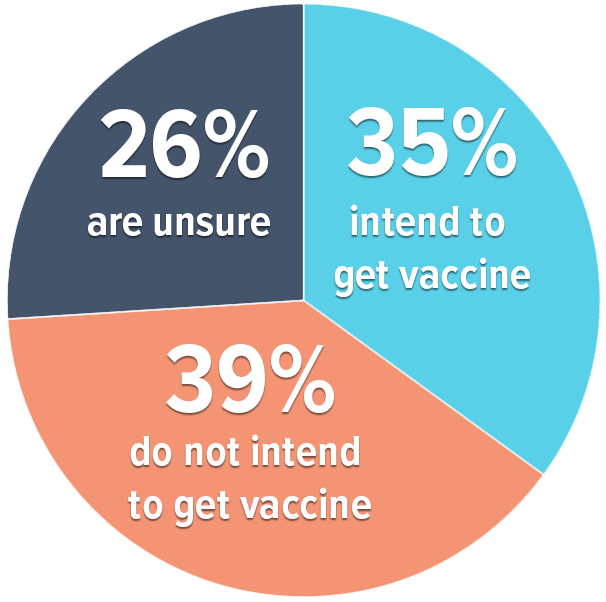 26%
are unsure

35%
intend to get vaccine

39%
do not intend to get vaccine